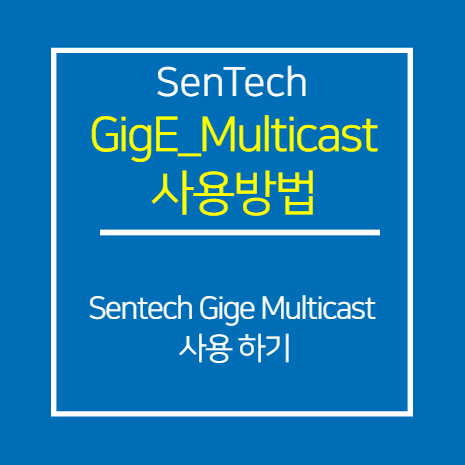 SenTech
GigE_Multicast
사용방법

Sentech Gige Multicast
사용 하기